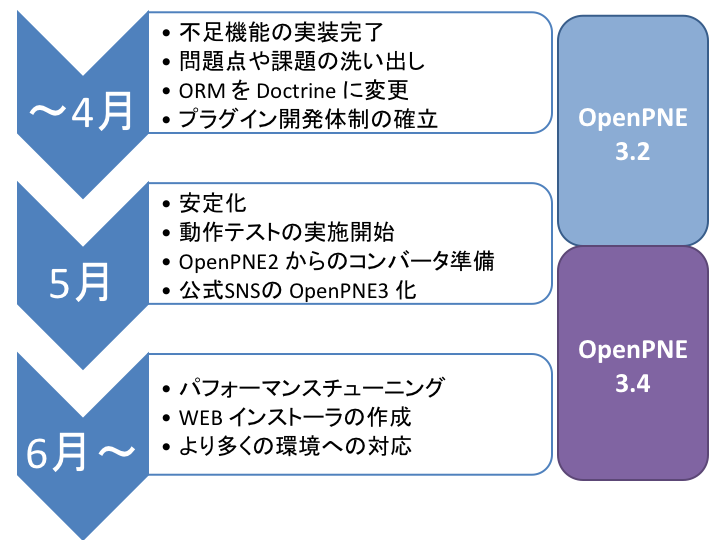 ～4月

• 不足機能の実装完了
• 問題点や課題の洗い出し
• ORM を Doctrine に変更
• プラグイン開発体制の確立

5月

• 安定化
• 動作テストの実施開始
• OpenPNE2 からのコンバータ準備
• 公式SNSの OpenPNE3 化

6月～

• パフォーマンスチューニング
• WEB インストーラの作成
• より多くの環境への対応

OpenPNE 3.2

OpenPNE 3.4